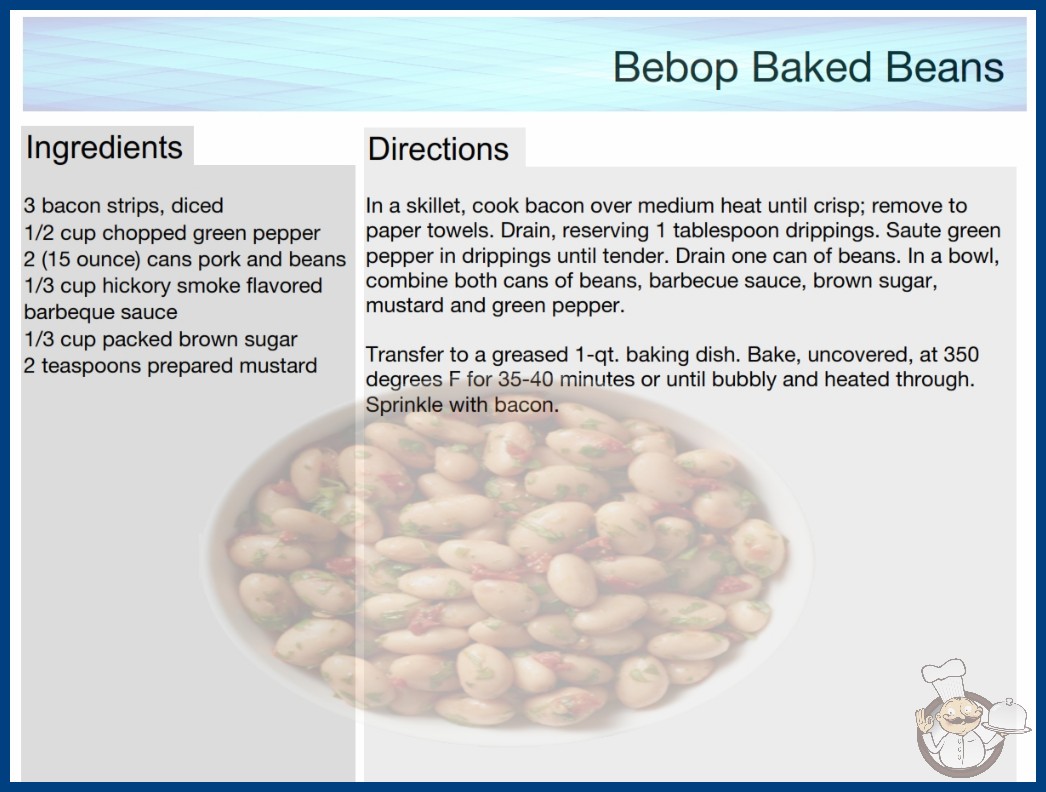 Bebop Baked Beans

Ingredients

3 bacon strips, diced
1/2 cup chopped green pepper
2 (15 ounce) cans pork and beans
1/3 cup hickory smoke flavored barbeque sauce
1/3 cup packed brown sugar
2 teaspoons prepared mustard

Directions

In a skillet, cook bacon over medium heat until crisp; remove to paper towels. Drain, reserving 1 tablespoon drippings. Saute green pepper in drippings until tender. Drain one can of beans. In a bowl, combine both cans of beans, barbecue sauce, brown sugar, mustard and green pepper.

Transfer to a greased 1-qt. baking dish. Bake, uncovered, at 350 degrees F for 35-40 minutes or until bubbly and heated through. Sprinkle with bacon.